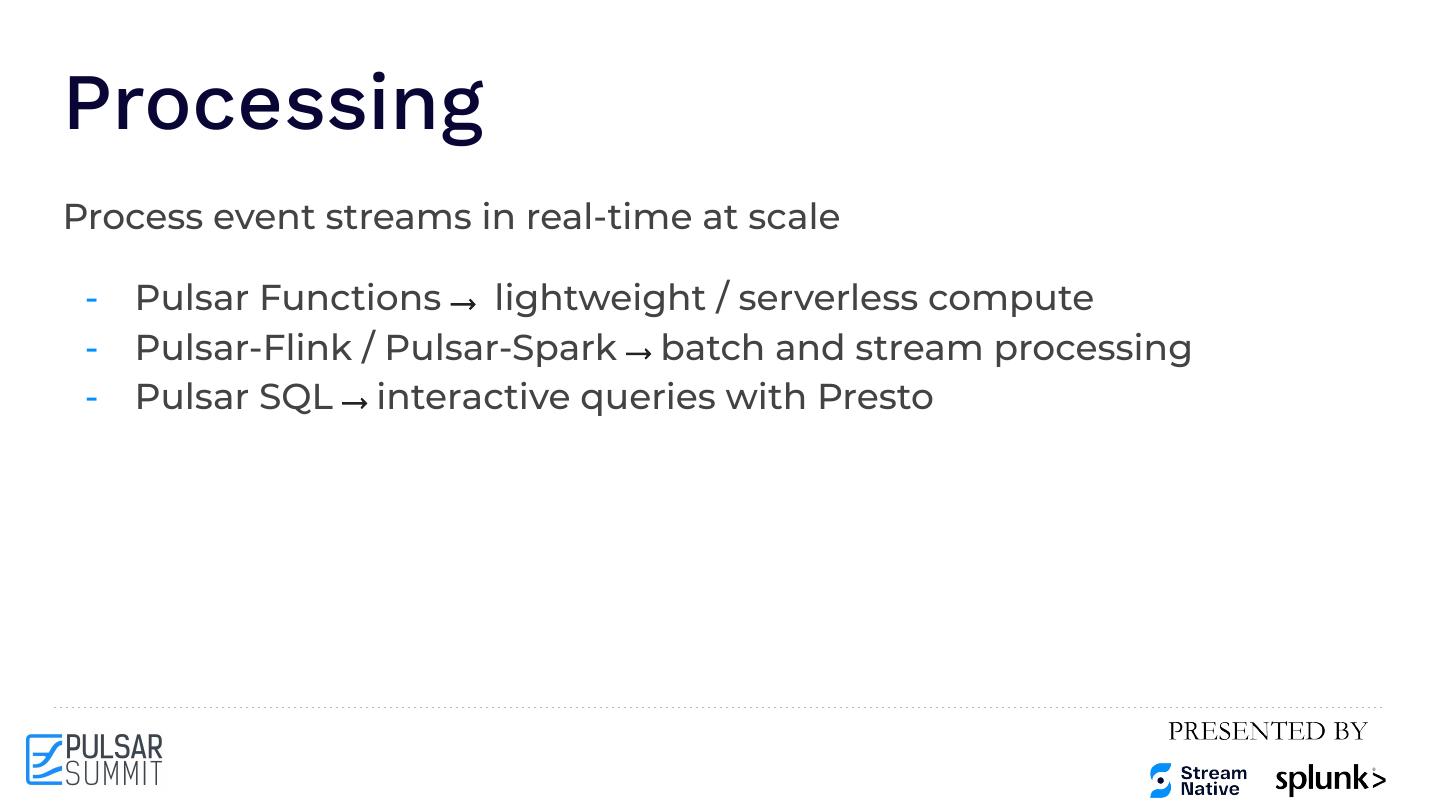 Processing

Process event streams in real-time at scale

- Pulsar Functions → lightweight / serverless compute
- Pulsar-Flink / Pulsar-Spark → batch and stream processing
- Pulsar SQL → interactive queries with Presto

PULSAR SUMMIT

PRESENTED BY

Stream Native

splunk>